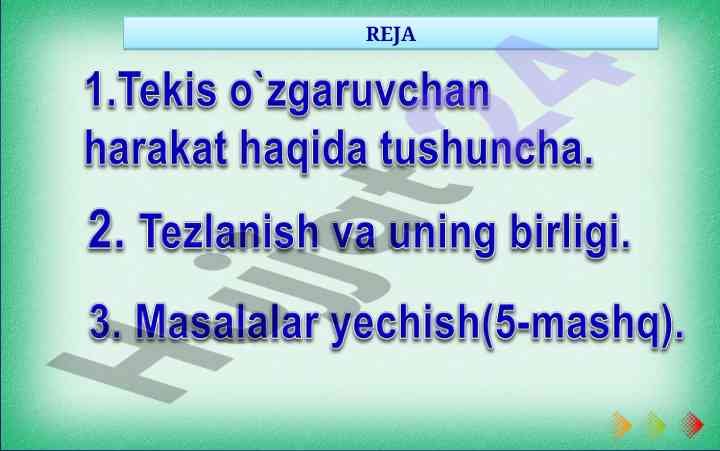 REJA

1.Tekis o`zgaruvchan harakat haqida tushuncha.

2. Tezlanish va uning birligi.

3. Masalalar yechish(5-mashq).

Hujjat24